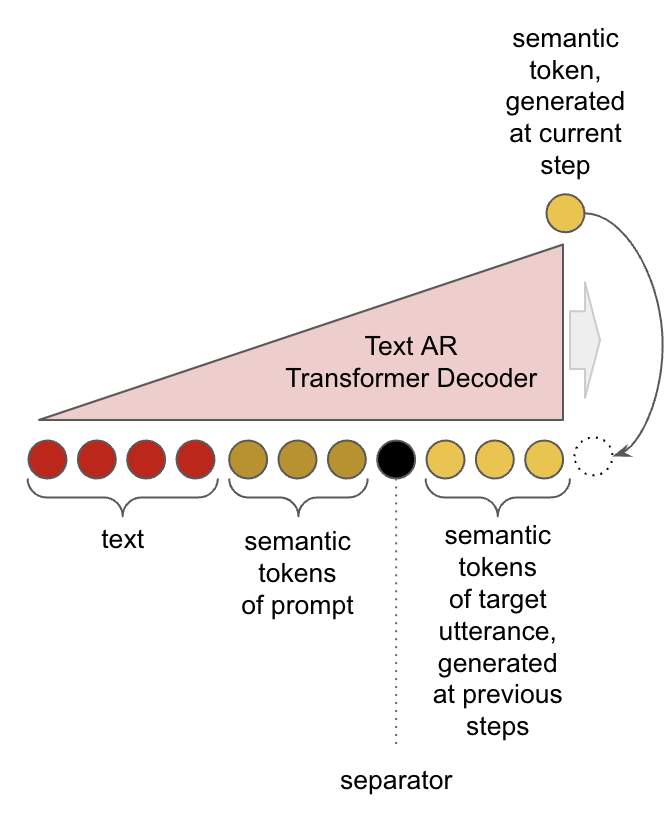 semantic token, generated at current step

Text AR Transformer Decoder

text

semantic tokens of prompt

semantic tokens of target utterance, generated at previous steps

separator